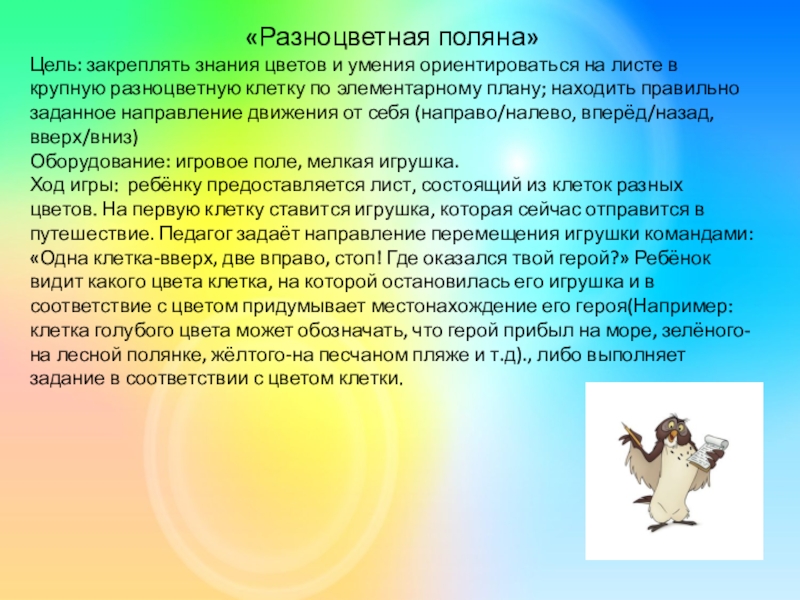 «Разноцветная поляна»

Цель: закреплять знания цветов и умения ориентироваться на листе в крупную разноцветную клетку по элементарному плану; находить правильно заданное направление движения от себя (направо/налево, вперёд/назад, вверх/вниз)

Оборудование: игровое поле, мелкая игрушка.

Ход игры: ребёнку предоставляется лист, состоящий из клеток разных цветов. На первую клетку ставится игрушка, которая сейчас отправится в путешествие. Педагог задаёт направление перемещения игрушки командами: «Одна клетка-вверх, две вправо, стоп! Где оказался твой герой?» Ребёнок видит какого цвета клетка, на которой остановилась его игрушка и в соответствие с цветом придумывает местонахождение его героя(Например: клетка голубого цвета может обозначать, что герой прибыл на море, зелёного-на лесной полянке, жёлтого-на песчаном пляже и т.д)., либо выполняет задание в соответствии с цветом клетки.